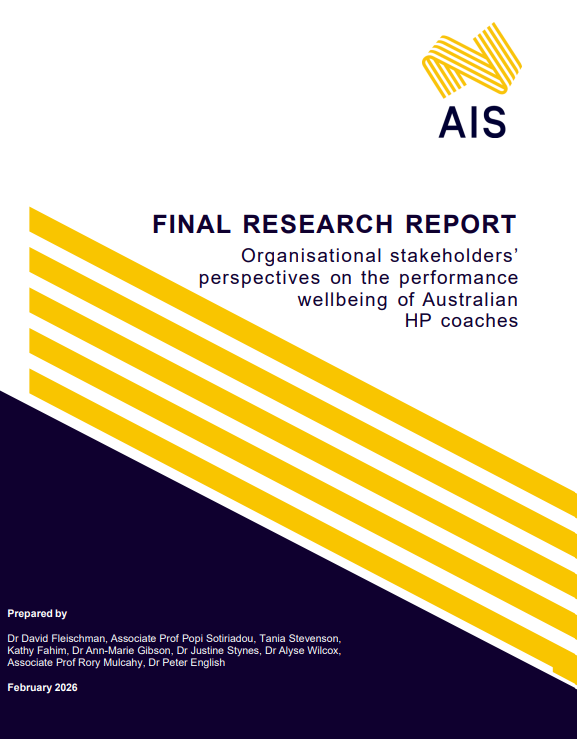 AIS

FINAL RESEARCH REPORT

Organisational stakeholders' perspectives on the performance wellbeing of Australian HP coaches

Prepared by

Dr David Fleischman, Associate Prof Popi Sotiriadou, Tania Stevenson, Kathy Fahim, Dr Ann-Marie Gibson, Dr Justine Stynes, Dr Alyse Wilcox, Associate Prof Rory Mulcahy, Dr Peter English

February 2026